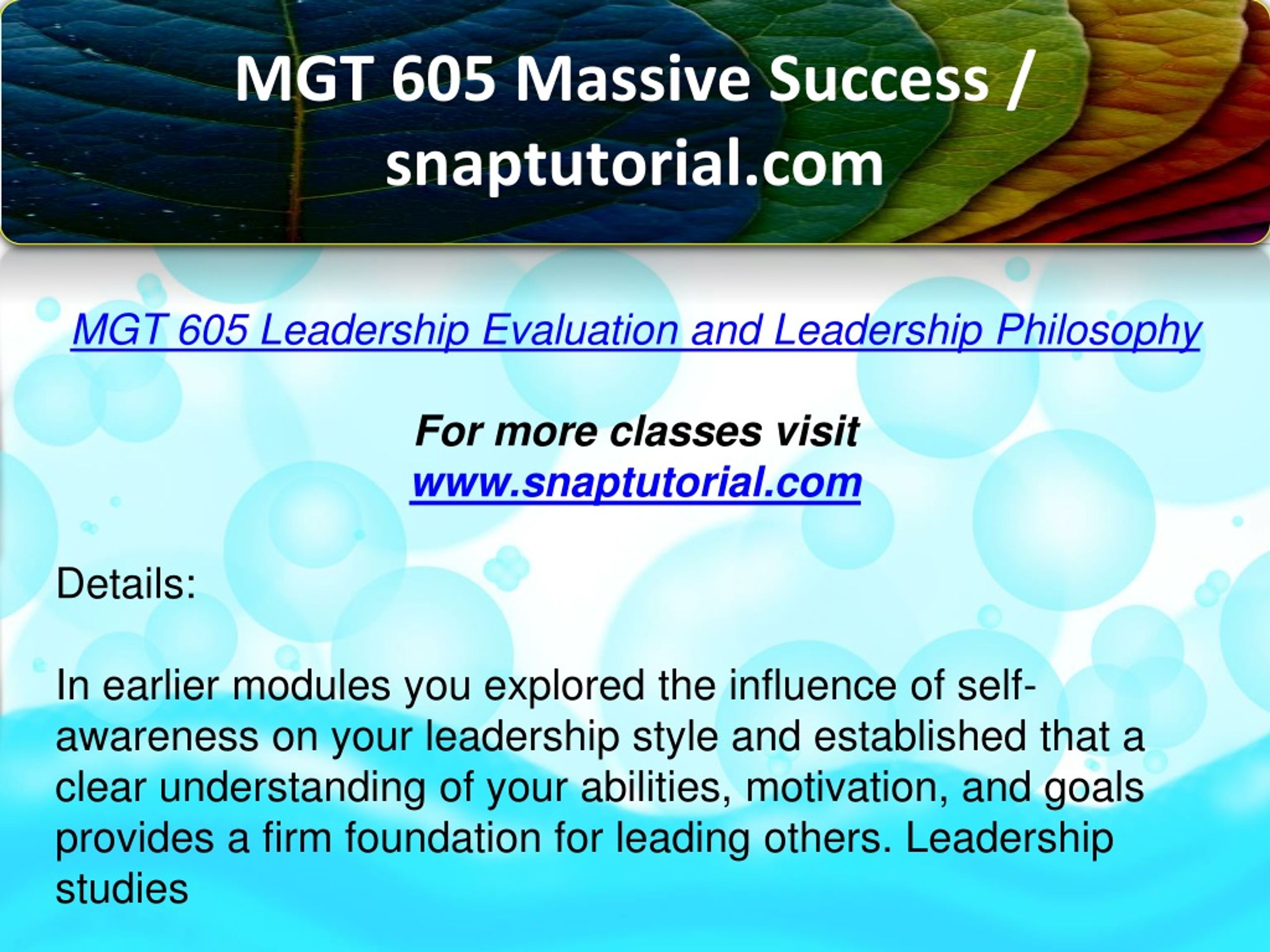 MGT 605 Massive Success / snaptutorial.com

MGT 605 Leadership Evaluation and Leadership Philosophy

For more classes visit
www.snaptutorial.com

Details:

In earlier modules you explored the influence of self-awareness on your leadership style and established that a clear understanding of your abilities, motivation, and goals provides a firm foundation for leading others. Leadership studies